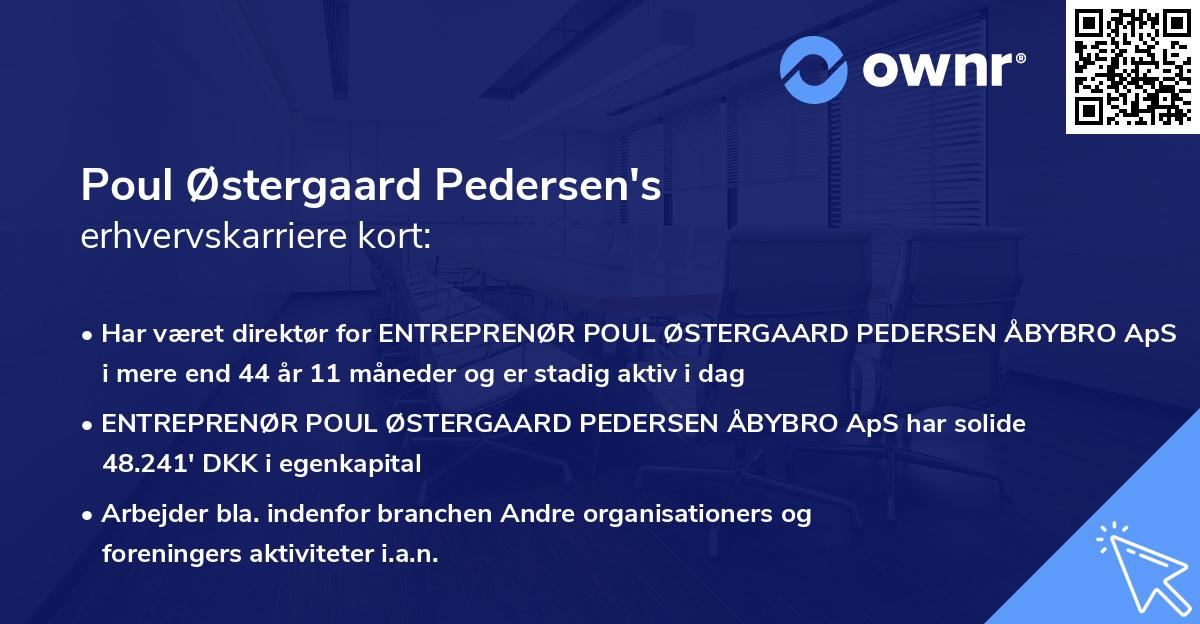 ownr®

Poul Østergaard Pedersen's
erhvervskarriere kort:

• Har været direktør for ENTREPRENØR POUL ØSTERGAARD PEDERSEN ÅBYBRO ApS i mere end 44 år 11 måneder og er stadig aktiv i dag

• ENTREPRENØR POUL ØSTERGAARD PEDERSEN ÅBYBRO ApS har solide 48.241' DKK i egenkapital

• Arbejder bla. indenfor branchen Andre organisationers og foreningers aktiviteter i.a.n.